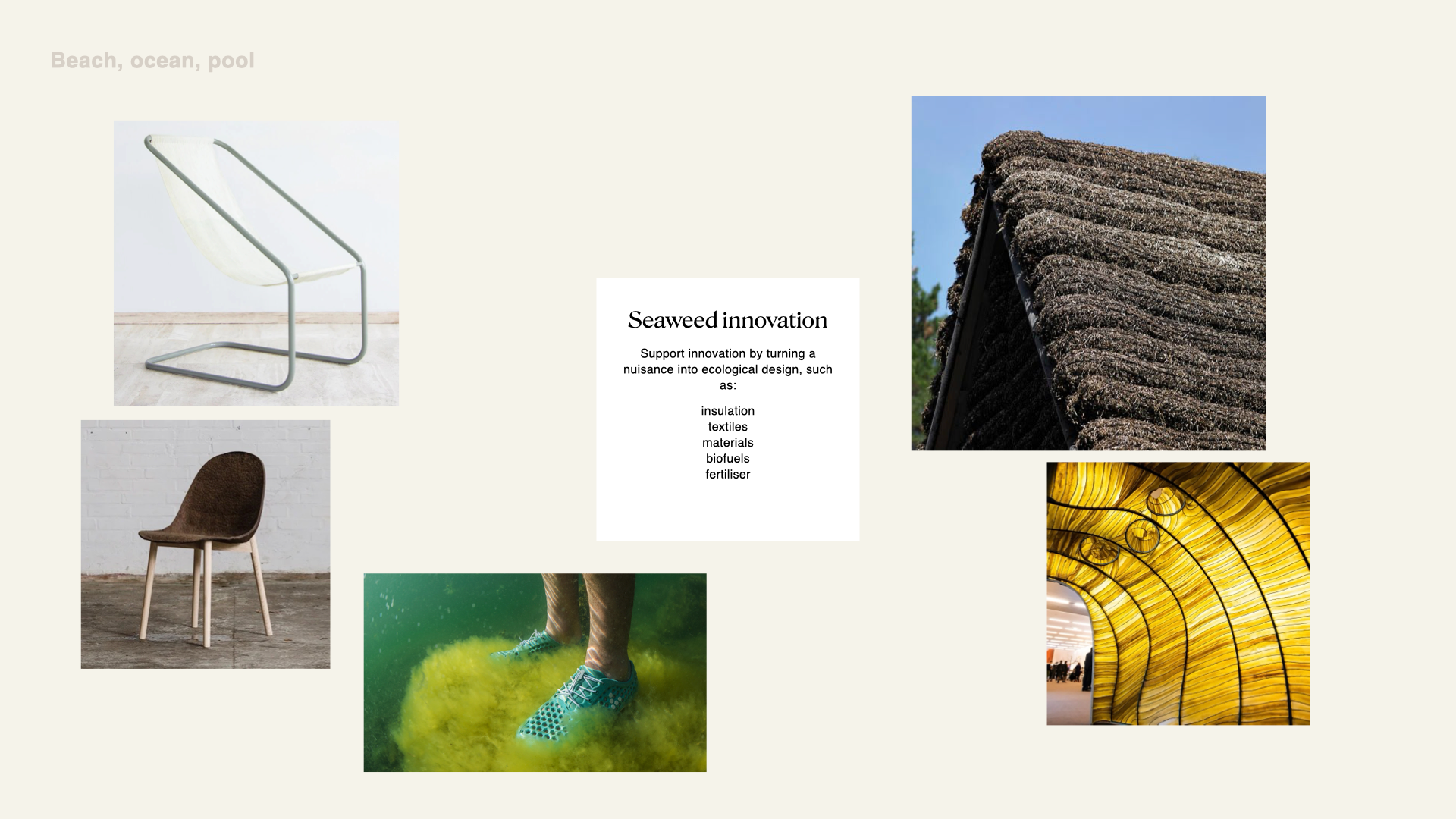 Beach, ocean, pool

Seaweed innovation

Support innovation by turning a nuisance into ecological design, such as:

insulation
textiles
materials
biofuels
fertiliser